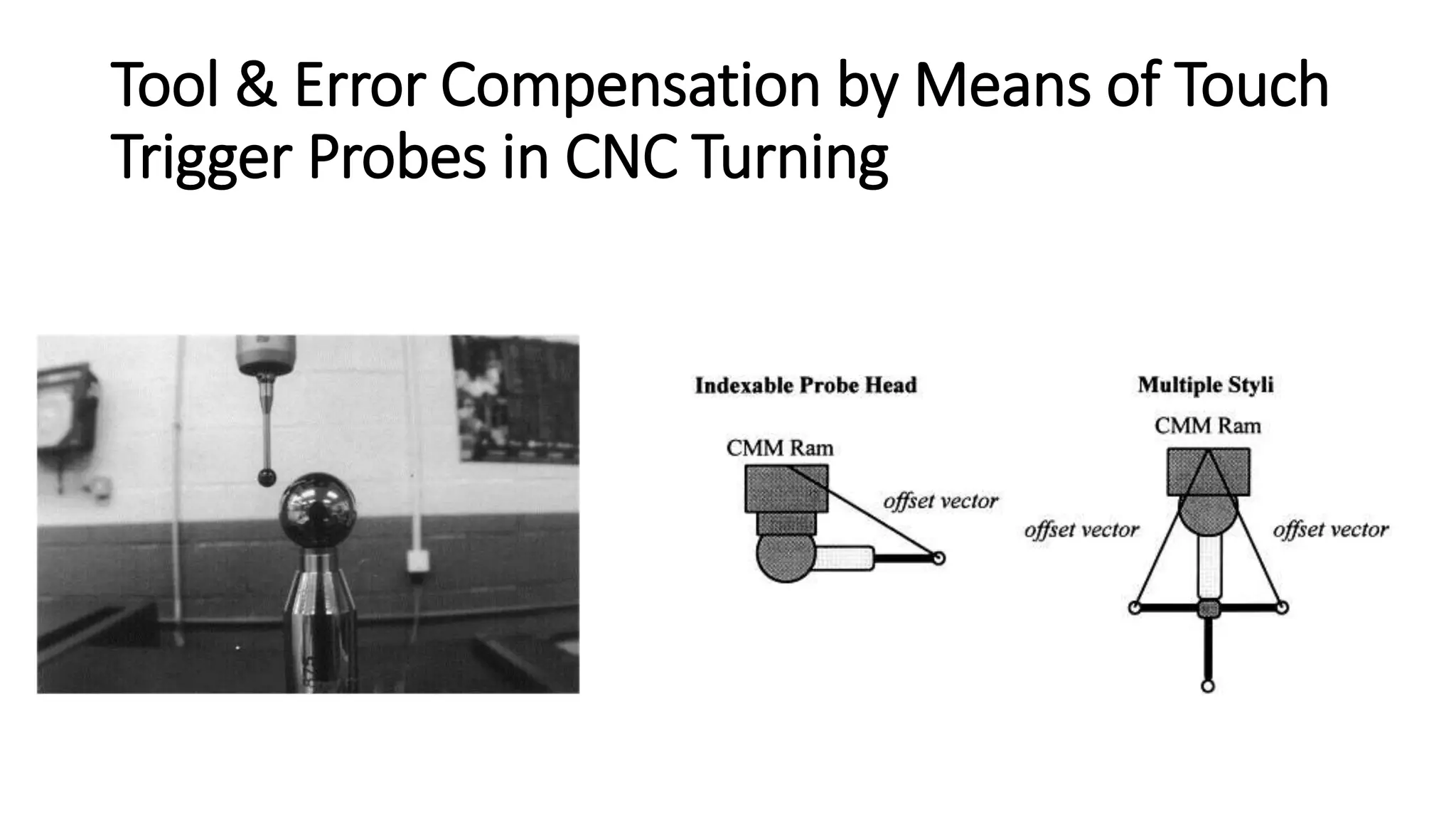 Tool & Error Compensation by Means of Touch Trigger Probes in CNC Turning

Indexable Probe Head

CMM Ram

offset vector

Multiple Styli

CMM Ram

offset vector

offset vector